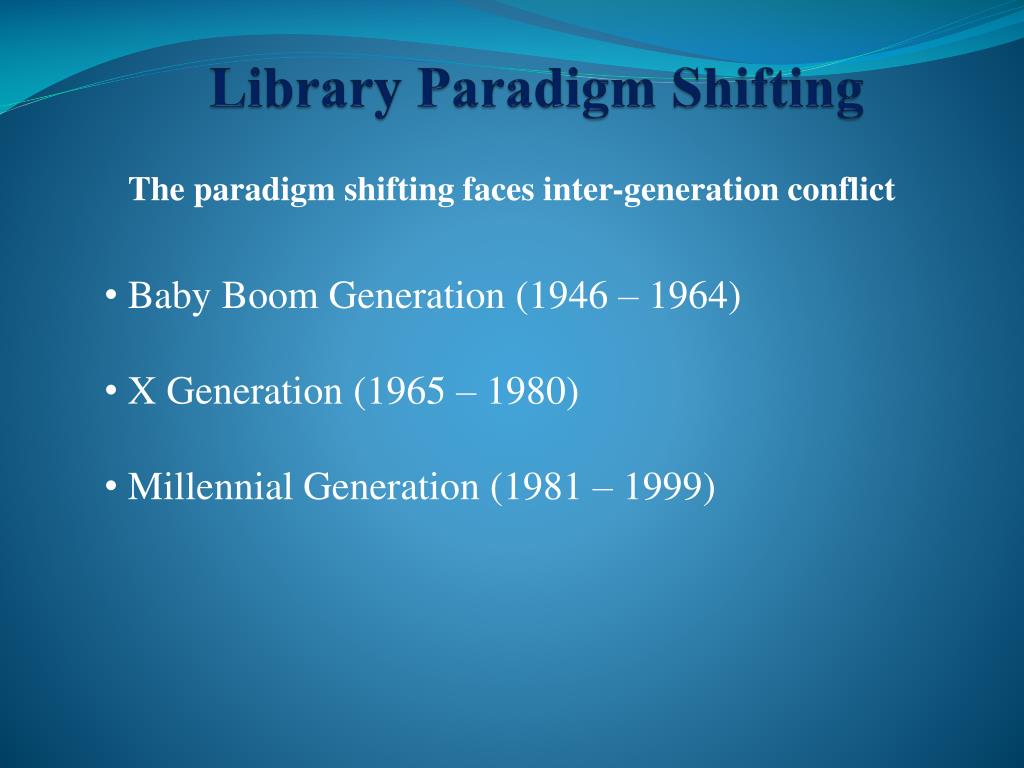 Library Paradigm Shifting

The paradigm shifting faces inter-generation conflict

• Baby Boom Generation (1946 – 1964)

• X Generation (1965 – 1980)

• Millennial Generation (1981 – 1999)